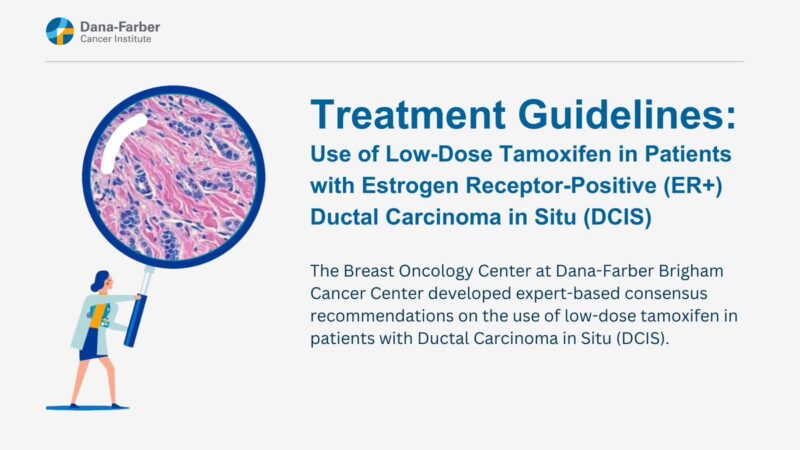 Dana-Farber
Cancer Institute

Treatment Guidelines:
Use of Low-Dose Tamoxifen in Patients with Estrogen Receptor-Positive (ER+) Ductal Carcinoma in Situ (DCIS)

The Breast Oncology Center at Dana-Farber Brigham Cancer Center developed expert-based consensus recommendations on the use of low-dose tamoxifen in patients with Ductal Carcinoma in Situ (DCIS).